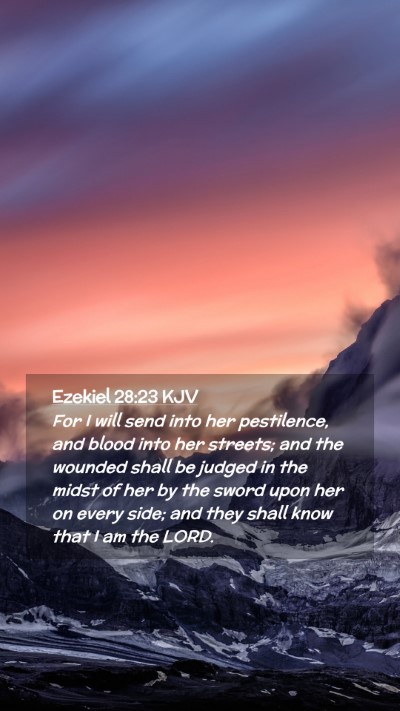 Ezekiel 28:23 KJV

For I will send into her pestilence, and blood into her streets; and the wounded shall be judged in the midst of her by the sword upon her on every side; and they shall know that I am the LORD.